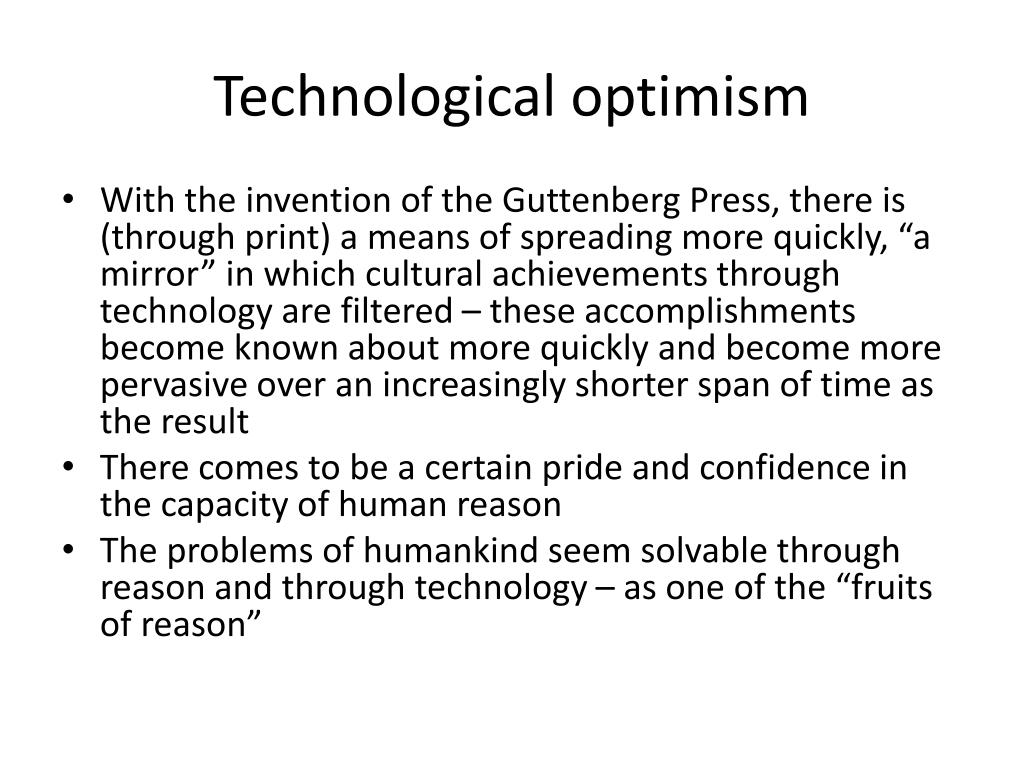 Technological optimism

• With the invention of the Guttenberg Press, there is (through print) a means of spreading more quickly, “a mirror” in which cultural achievements through technology are filtered – these accomplishments become known about more quickly and become more pervasive over an increasingly shorter span of time as the result
• There comes to be a certain pride and confidence in the capacity of human reason
• The problems of humankind seem solvable through reason and through technology – as one of the “fruits of reason”